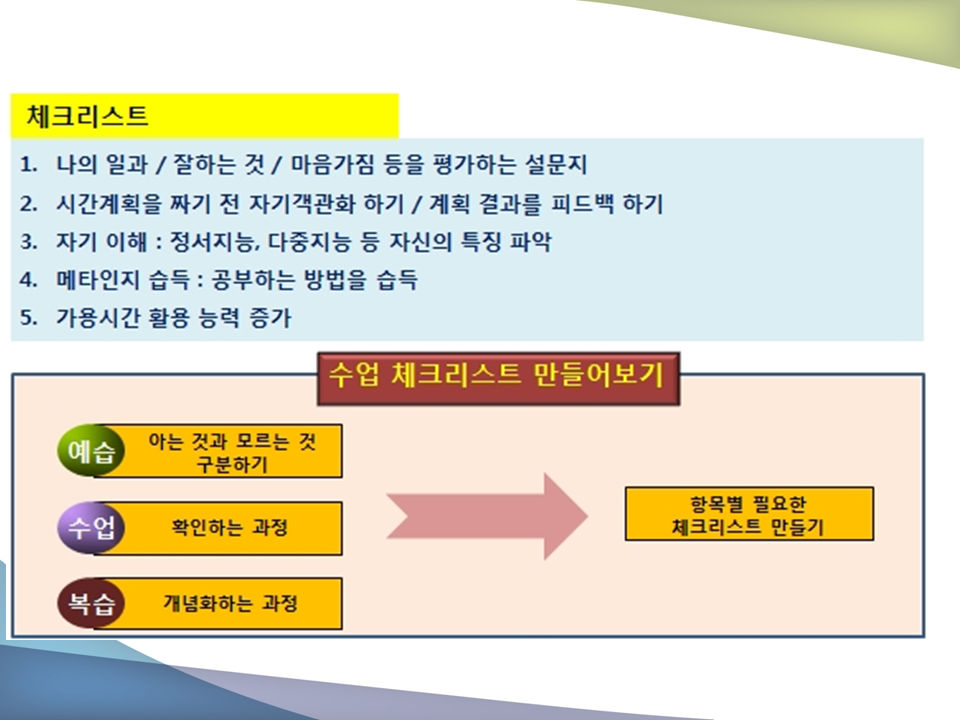 체크리스트

1. 나의 일과 / 잘하는 것 / 마음가짐 등을 평가하는 설문지
2. 시간계획을 짜기 전 자기객관화 하기 / 계획 결과를 피드백 하기
3. 자기 이해 : 정서지능, 다중지능 등 자신의 특징 파악
4. 메타인지 습득 : 공부하는 방법을 습득
5. 가용시간 활용 능력 증가

수업 체크리스트 만들어보기

예습 아는 것과 모르는 것 구분하기

수업 확인하는 과정

복습 개념화하는 과정

항목별 필요한 체크리스트 만들기